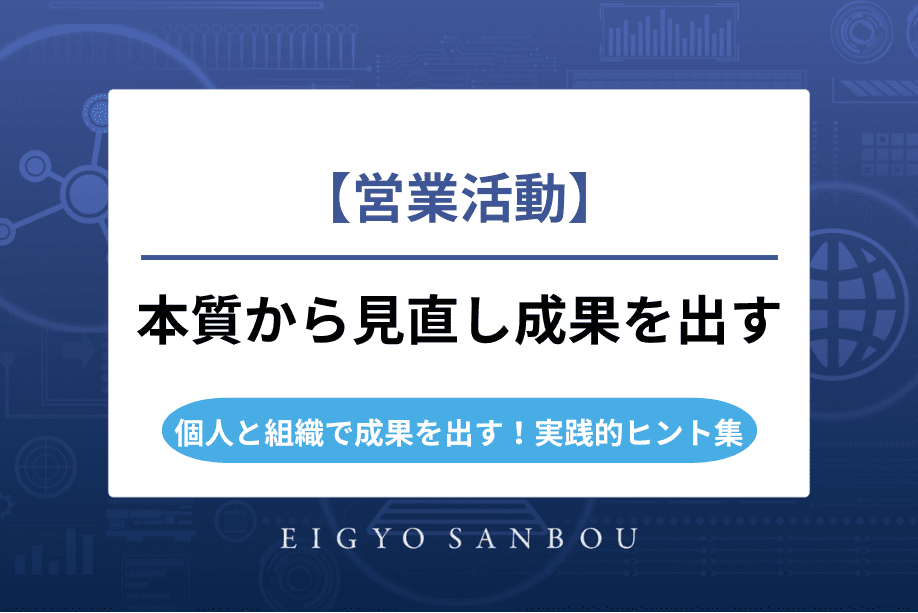 【営業活動】

本質から見直し成果を出す

個人と組織で成果を出す！実践的ヒント集

EIGYO SANBOU